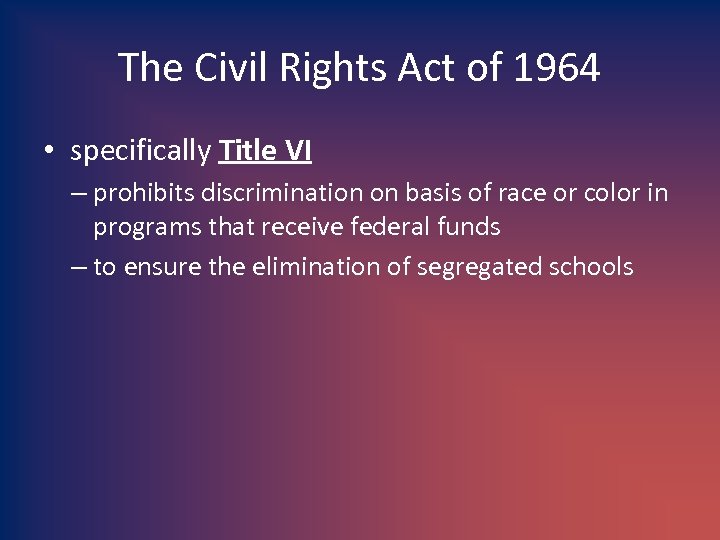 The Civil Rights Act of 1964

• specifically Title VI
– prohibits discrimination on basis of race or color in programs that receive federal funds
– to ensure the elimination of segregated schools